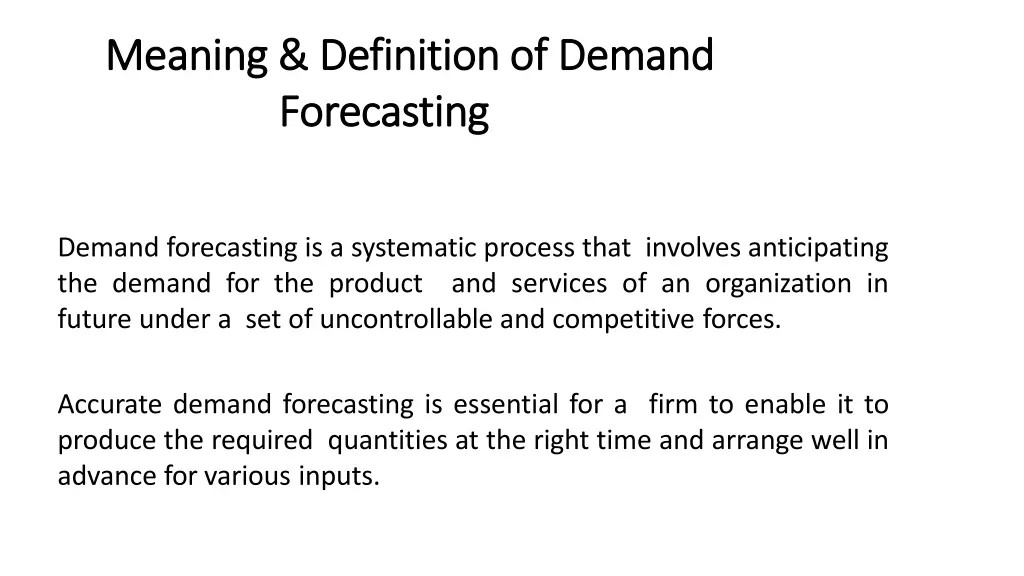 Meaning & Definition of Demand Forecasting

Demand forecasting is a systematic process that involves anticipating the demand for the product and services of an organization in future under a set of uncontrollable and competitive forces.

Accurate demand forecasting is essential for a firm to enable it to produce the required quantities at the right time and arrange well in advance for various inputs.